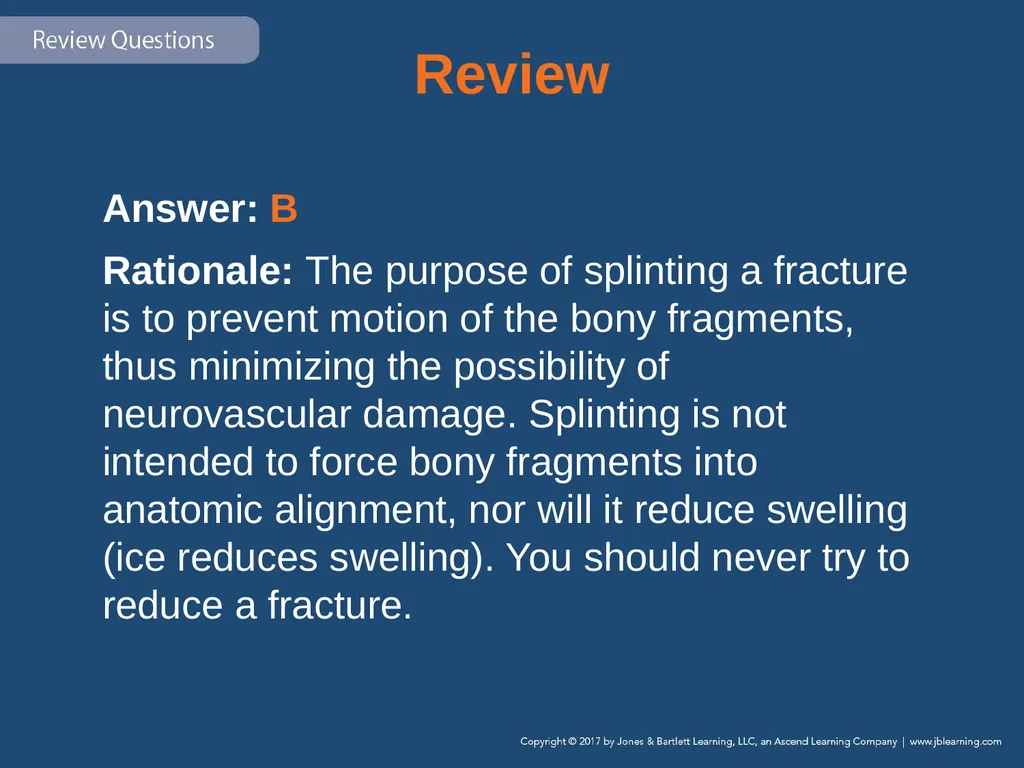 Review Questions

Review

Answer: B

Rationale: The purpose of splinting a fracture is to prevent motion of the bony fragments, thus minimizing the possibility of neurovascular damage. Splinting is not intended to force bony fragments into anatomic alignment, nor will it reduce swelling (ice reduces swelling). You should never try to reduce a fracture.

Copyright © 2017 by Jones & Bartlett Learning, LLC, an Ascend Learning Company | www.jblearning.com